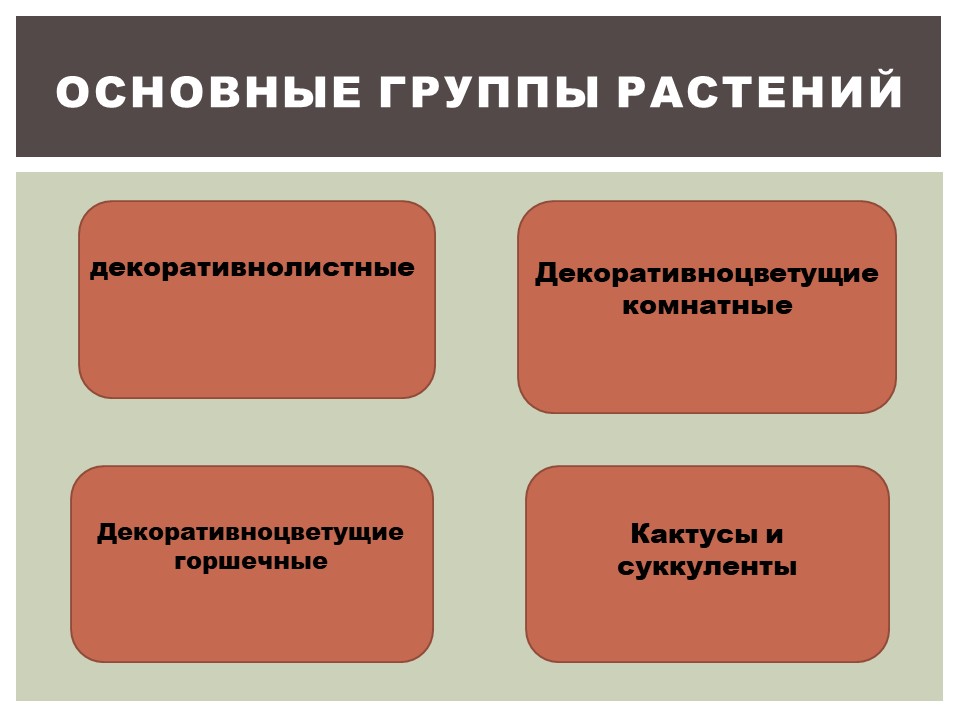 ОСНОВНЫЕ ГРУППЫ РАСТЕНИЙ

декоративнолистные

Декоративноцветущие комнатные

Декоративноцветущие горшечные

Кактусы и суккуленты